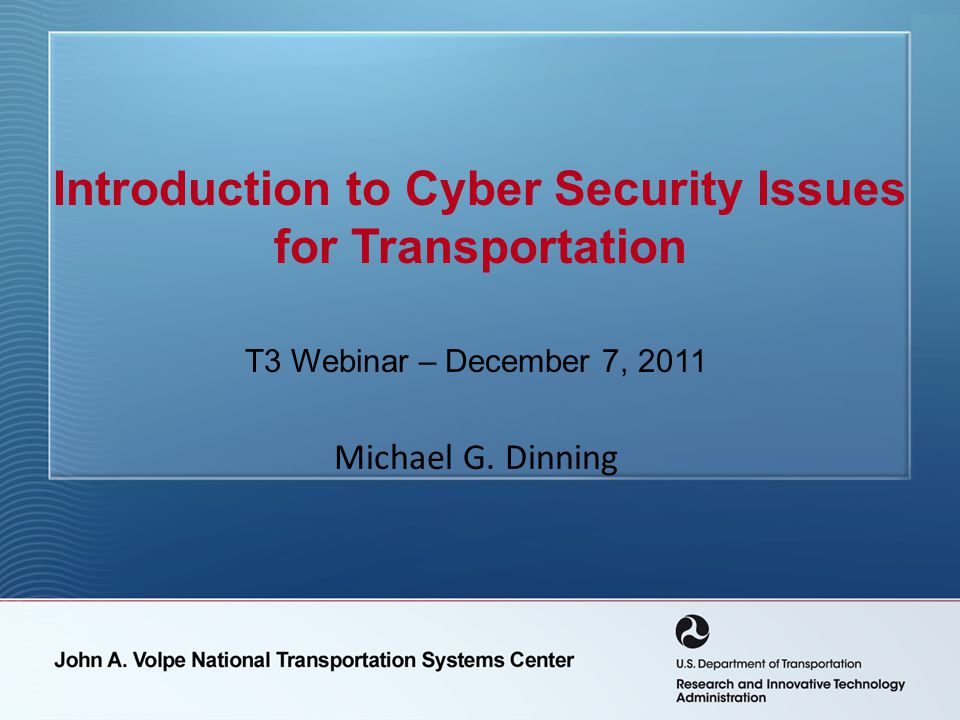 Introduction to Cyber Security Issues for Transportation

T3 Webinar – December 7, 2011

Michael G. Dinning

John A. Volpe National Transportation Systems Center

U.S. Department of Transportation
Research and Innovative Technology Administration